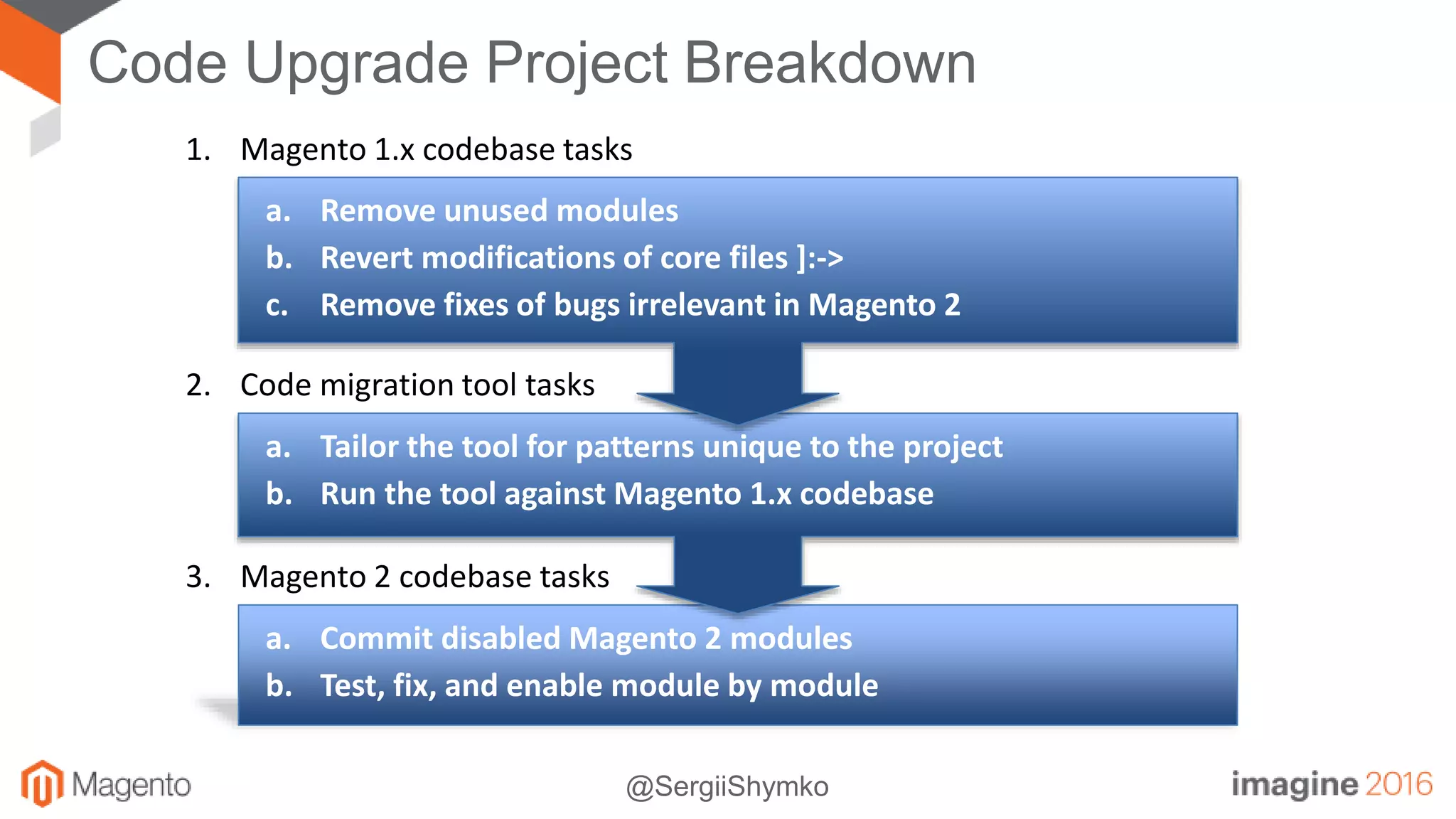 Code Upgrade Project Breakdown

1. Magento 1.x codebase tasks

a. Remove unused modules
b. Revert modifications of core files ]:->
c. Remove fixes of bugs irrelevant in Magento 2

2. Code migration tool tasks

a. Tailor the tool for patterns unique to the project
b. Run the tool against Magento 1.x codebase

3. Magento 2 codebase tasks

a. Commit disabled Magento 2 modules
b. Test, fix, and enable module by module

Magento

@SergiiShymko

imagine 2016